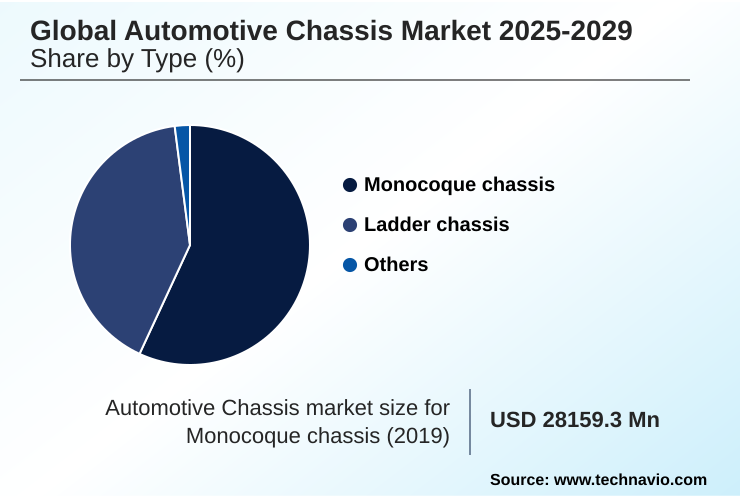 Global Automotive Chassis Market 2025-2029
Share by Type (%)

Monocoque chassis
Ladder chassis
Others

Automotive Chassis market size for Monocoque chassis (2019)

USD 28159.3 Mn

Source: www.technavio.com